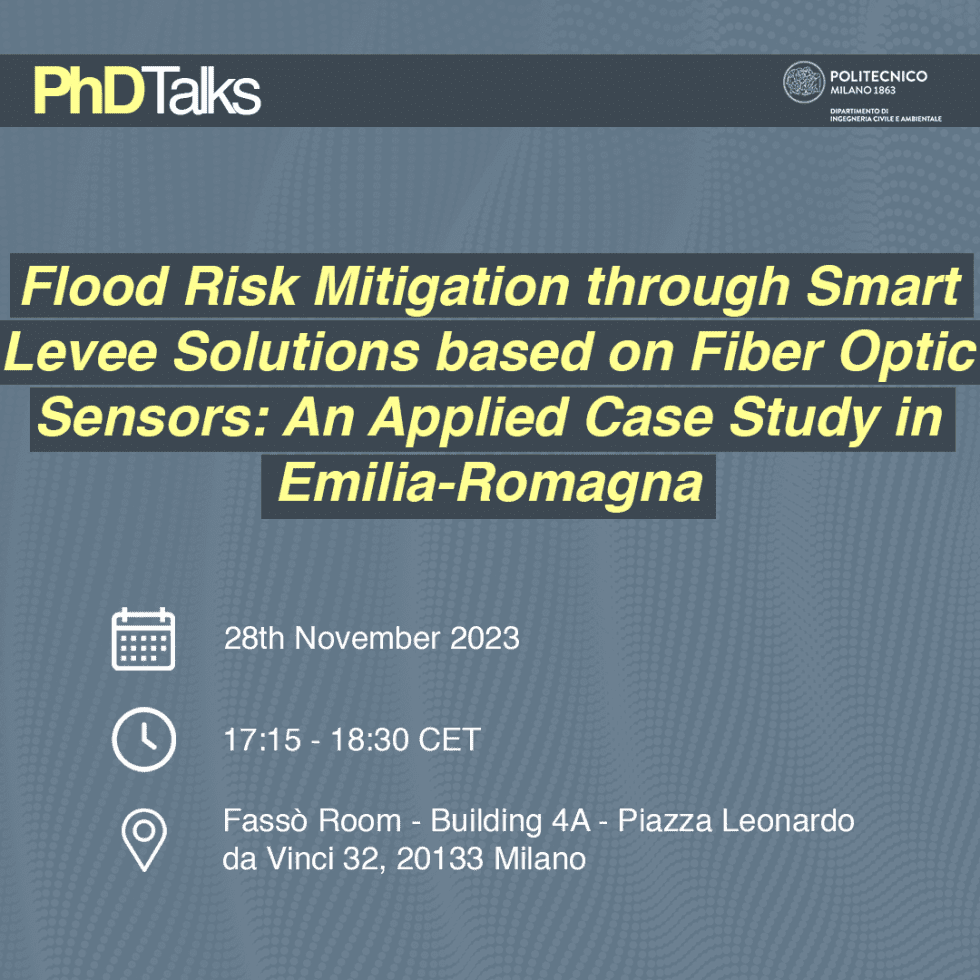 PhDTalks

POLITECNICO
MILANO 1863
DIPARTIMENTO DI
INGEGNERIA CIVILE E AMBIENTALE

Flood Risk Mitigation through Smart Levee Solutions based on Fiber Optic Sensors: An Applied Case Study in Emilia-Romagna

28th November 2023

17:15 - 18:30 CET

Fassò Room - Building 4A - Piazza Leonardo da Vinci 32, 20133 Milano